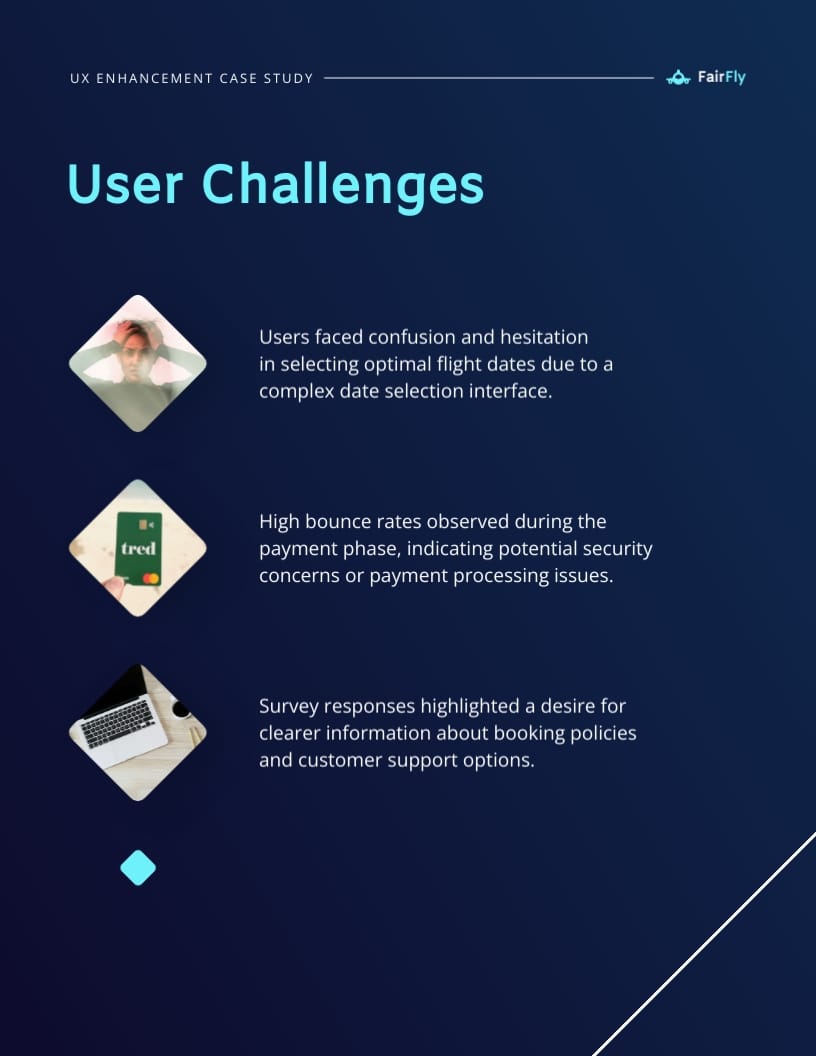 UX ENHANCEMENT CASE STUDY

FairFly

User Challenges

Users faced confusion and hesitation in selecting optimal flight dates due to a complex date selection interface.

tred

High bounce rates observed during the payment phase, indicating potential security concerns or payment processing issues.

Survey responses highlighted a desire for clearer information about booking policies and customer support options.